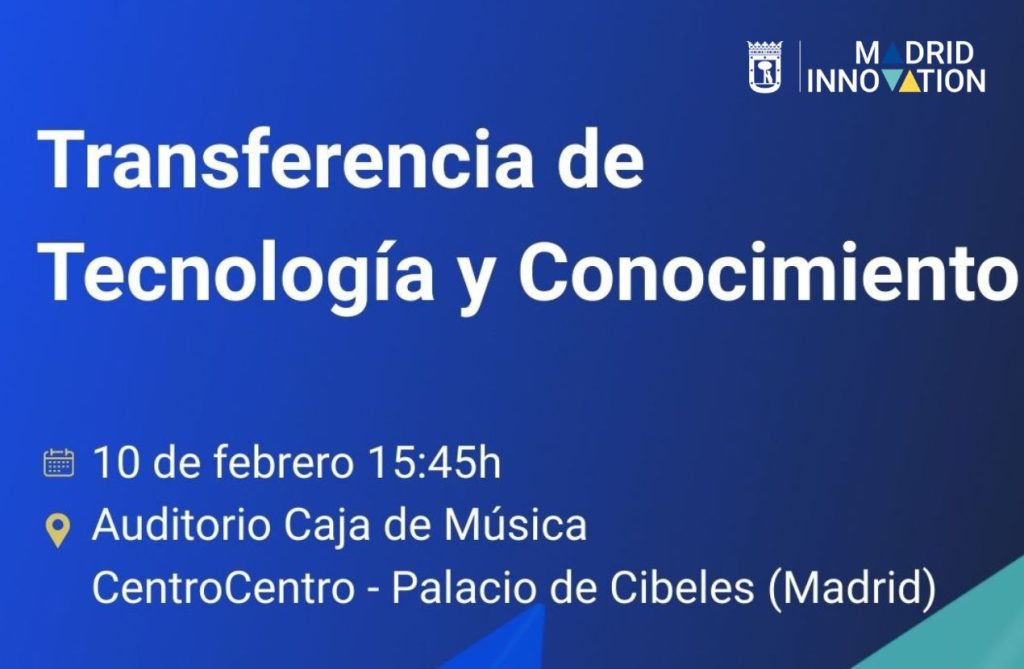 MADRID
INNOVATION

Transferencia de Tecnología y Conocimiento

10 de febrero 15:45h

Auditorio Caja de Música
CentroCentro - Palacio de Cibeles (Madrid)